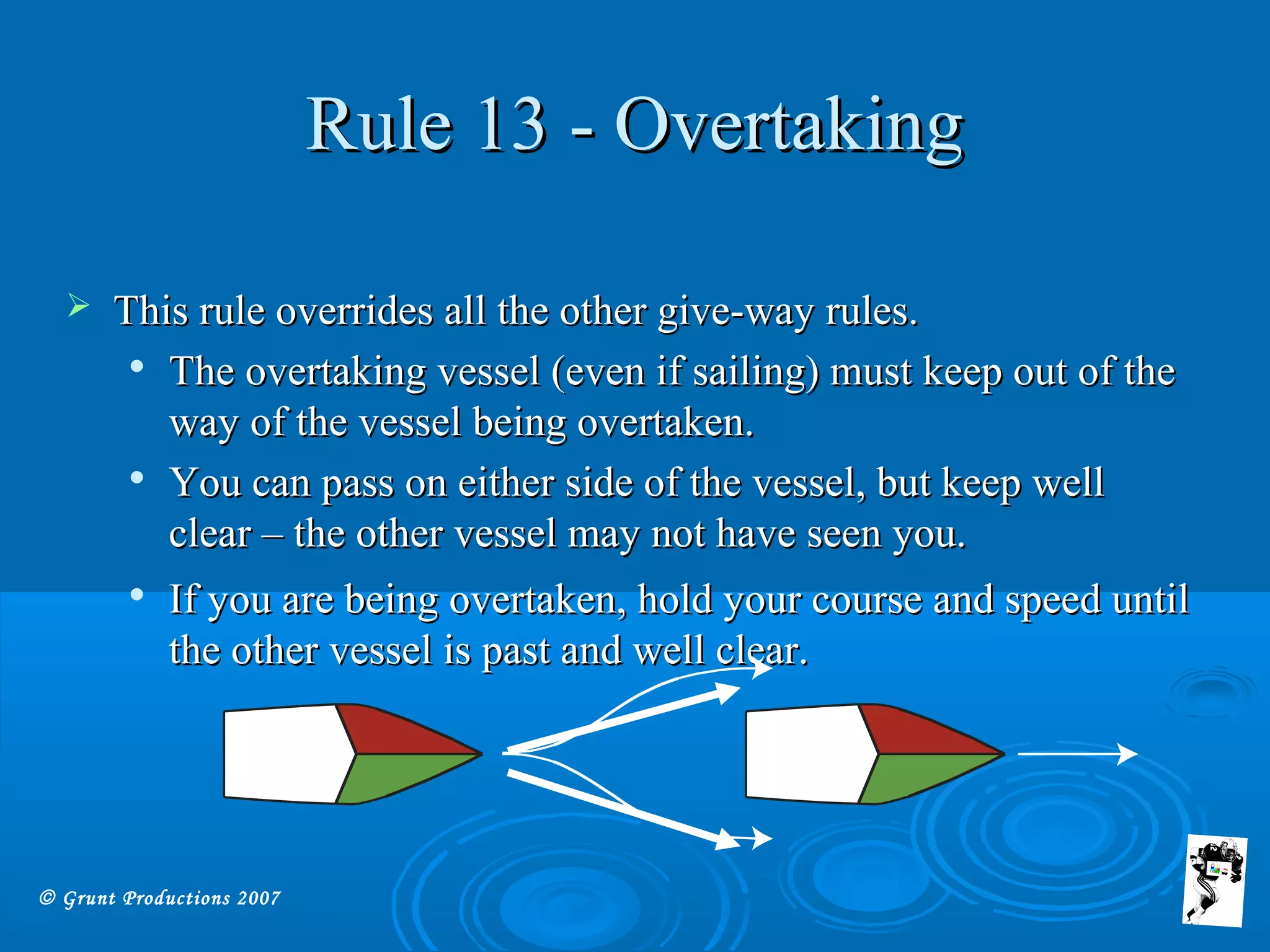 Rule 13 - Overtaking

➢ This rule overrides all the other give-way rules.

• The overtaking vessel (even if sailing) must keep out of the way of the vessel being overtaken.

• You can pass on either side of the vessel, but keep well clear – the other vessel may not have seen you.

• If you are being overtaken, hold your course and speed until the other vessel is past and well clear.

© Grunt Productions 2007